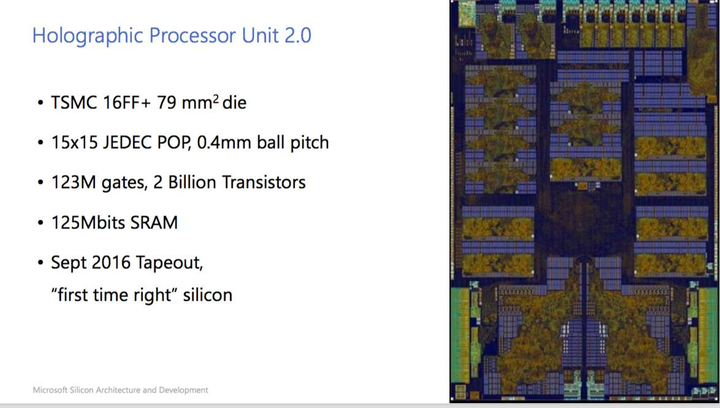 Holographic Processor Unit 2.0

• TSMC 16FF+ 79 $mm^2$ die

• 15x15 JEDEC POP, 0.4mm ball pitch

• 123M gates, 2 Billion Transistors

• 125Mbits SRAM

• Sept 2016 Tapeout, "first time right" silicon

Microsoft Silicon Architecture and Development